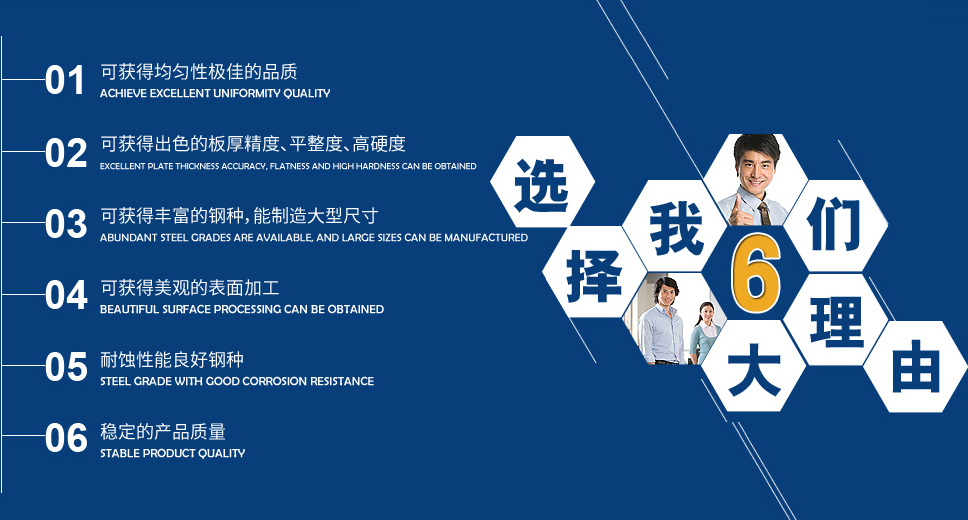 01 可获得均匀性极佳的品质
ACHIEVE EXCELLENT UNIFORMITY QUALITY

02 可获得出色的板厚精度、平整度、高硬度
EXCELLENT PLATE THICKNESS ACCURACY, FLATNESS AND HIGH HARDNESS CAN BE OBTAINED

03 可获得丰富的钢种，能制造大型尺寸
ABUNDANT STEEL GRADES ARE AVAILABLE, AND LARGE SIZES CAN BE MANUFACTURED

04 可获得美观的表面加工
BEAUTIFUL SURFACE PROCESSING CAN BE OBTAINED

05 耐蚀性能良好钢种
STEEL GRADE WITH GOOD CORROSION RESISTANCE

06 稳定的产品质量
STABLE PRODUCT QUALITY

选择我们6大理由